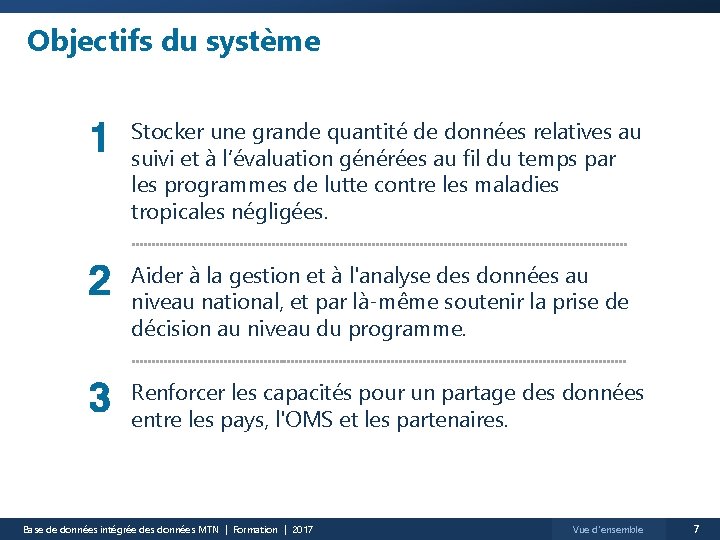 Objectifs du système

1 Stocker une grande quantité de données relatives au suivi et à l'évaluation générées au fil du temps par les programmes de lutte contre les maladies tropicales négligées.

2 Aider à la gestion et à l'analyse des données au niveau national, et par là-même soutenir la prise de décision au niveau du programme.

3 Renforcer les capacités pour un partage des données entre les pays, l'OMS et les partenaires.

Base de données intégrée des données MTN | Formation | 2017

Vue d'ensemble

7